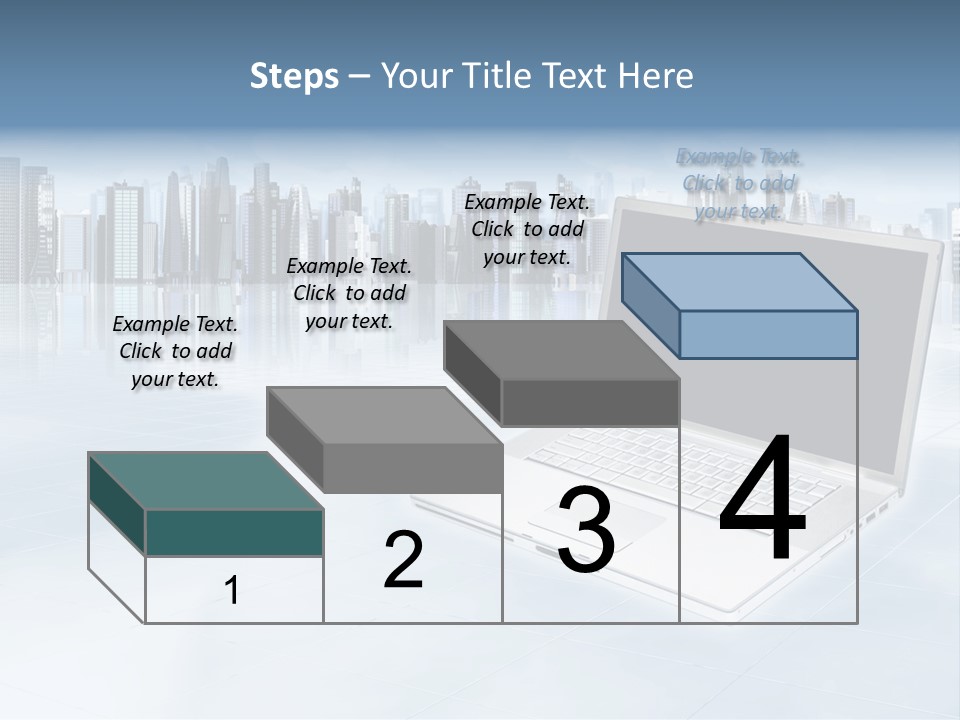 Steps – Your Title Text Here

Example Text. Click to add your text.

Example Text. Click to add your text.

Example Text. Click to add your text.

Example Text. Click to add your text.

1

2

3

4